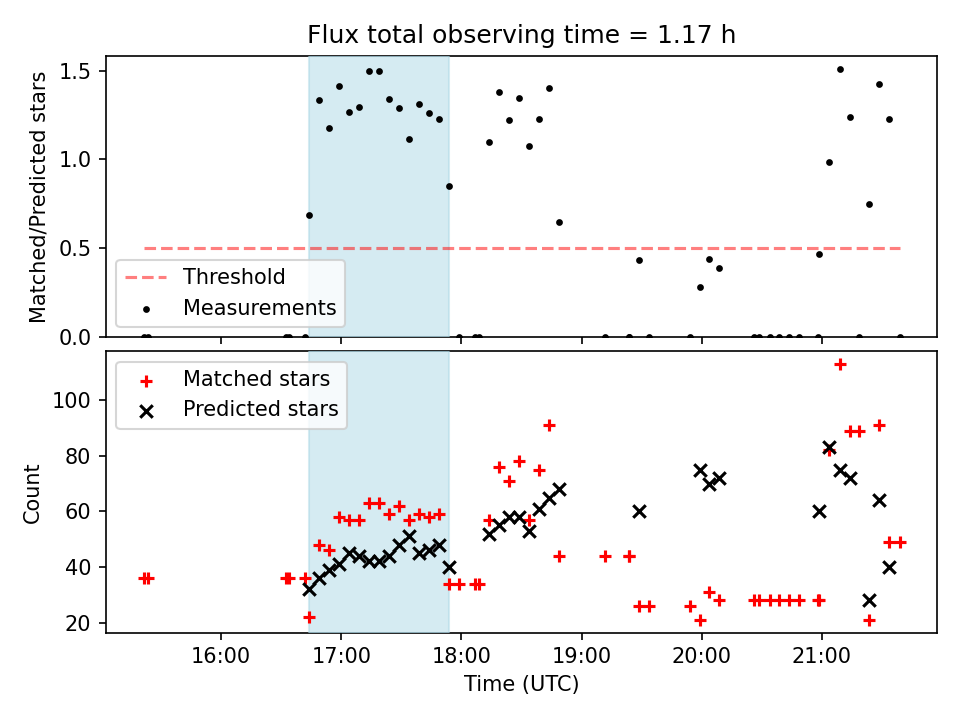 Flux total observing time = 1.17 h

Matched/Predicted stars

1.5
1.0
0.5
0.0

Threshold
Measurements

Matched stars
Predicted stars

Count

100
80
60
40
20

16:00
17:00
18:00
19:00
20:00
21:00

Time (UTC)